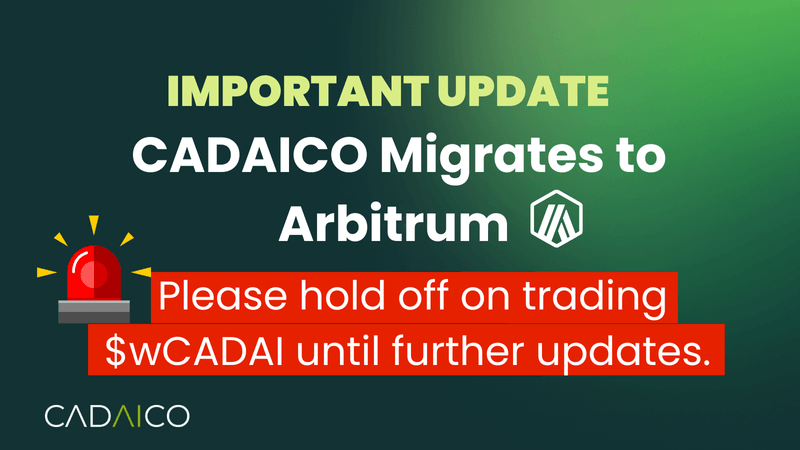 IMPORTANT UPDATE

CADAICO Migrates to Arbitrum

Please hold off on trading \$wCADAI until further updates.

CADAICO